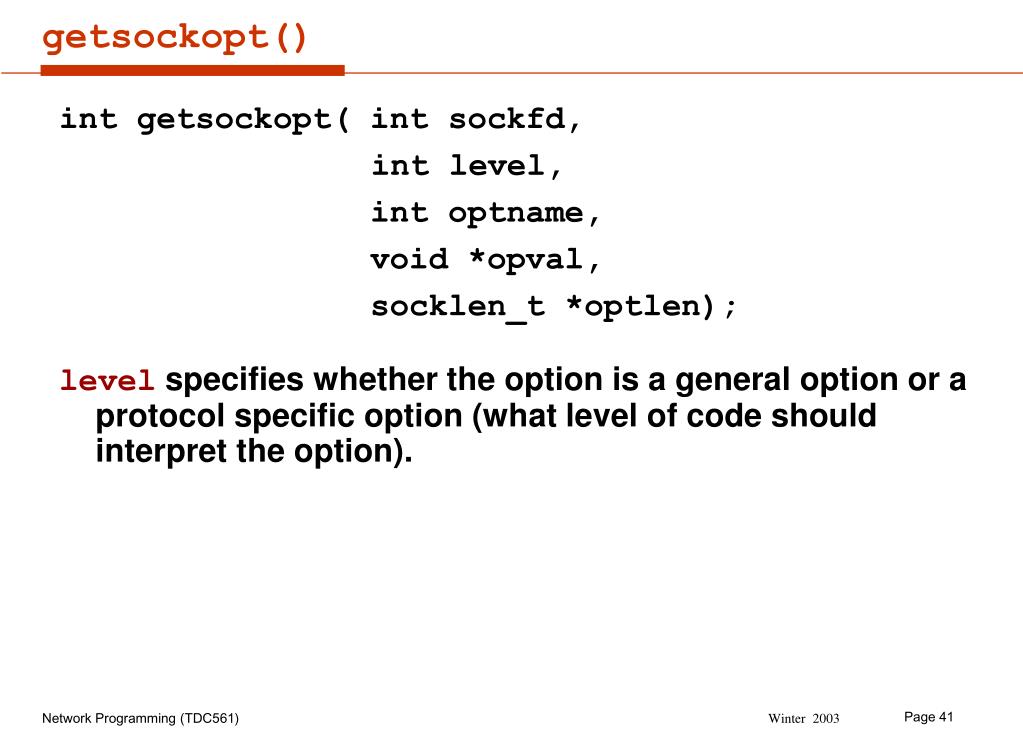 getsockopt()

int getsockopt( int sockfd,
int level,
int optname,
void *opval,
socklen_t *optlen);

level specifies whether the option is a general option or a protocol specific option (what level of code should interpret the option).

Network Programming (TDC561)

Winter 2003

Page 41